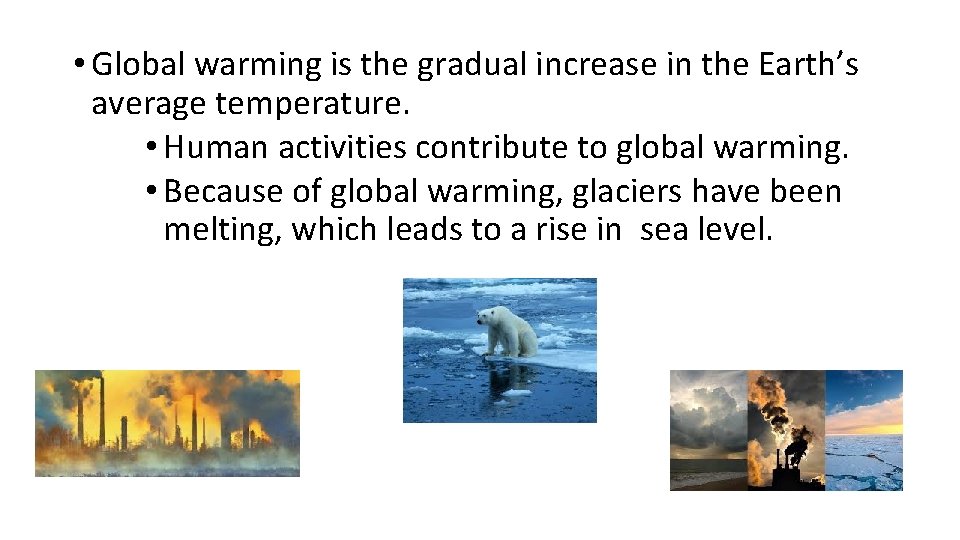 • Global warming is the gradual increase in the Earth's average temperature.

• Human activities contribute to global warming.

• Because of global warming, glaciers have been melting, which leads to a rise in sea level.